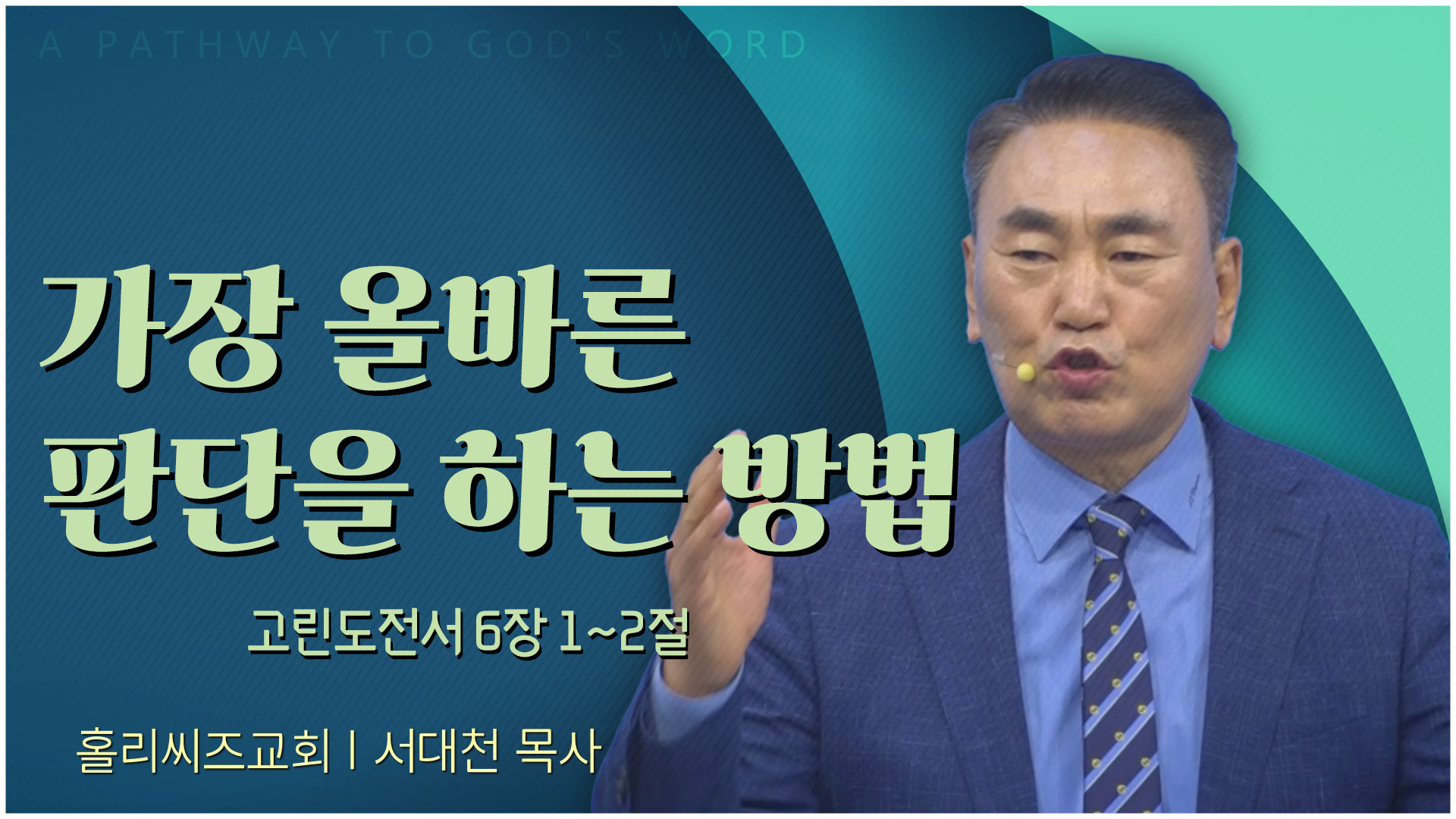 A PATHWAY TO GOD'S WORD

가장 올바른
판단을 하는 방법

고린도전서 6장 1~2절

홀리씨즈교회 | 서대천 목사